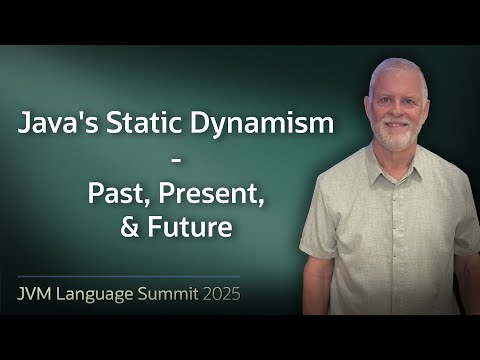 Java's Static Dynamism
-
Past, Present,
& Future

JVM Language Summit 2025